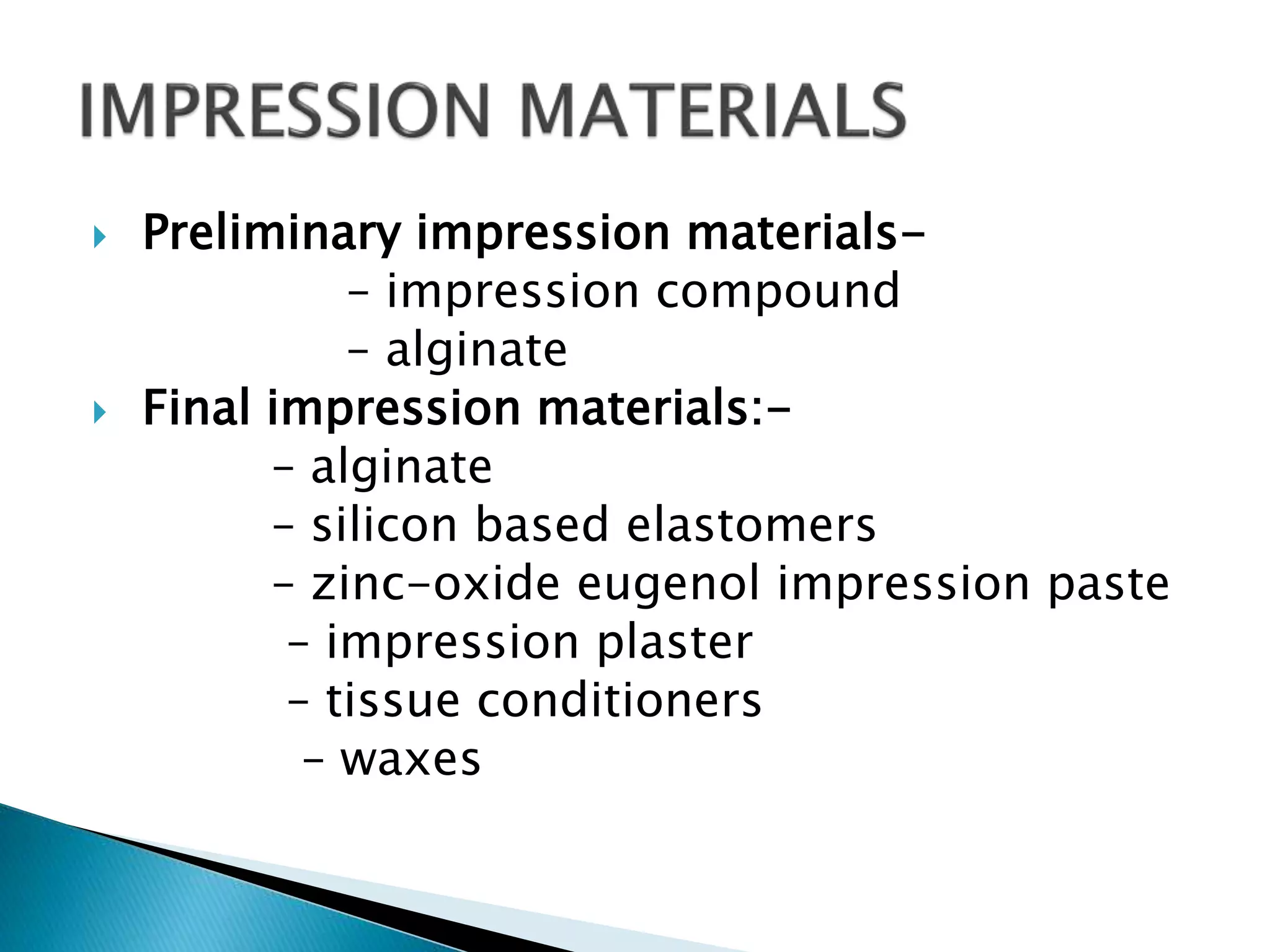 IMPRESSION MATERIALS

Preliminary impression materials-
- impression compound
- alginate

Final impression materials:-
- alginate
- silicon based elastomers
- zinc-oxide eugenol impression paste
- impression plaster
- tissue conditioners
- waxes